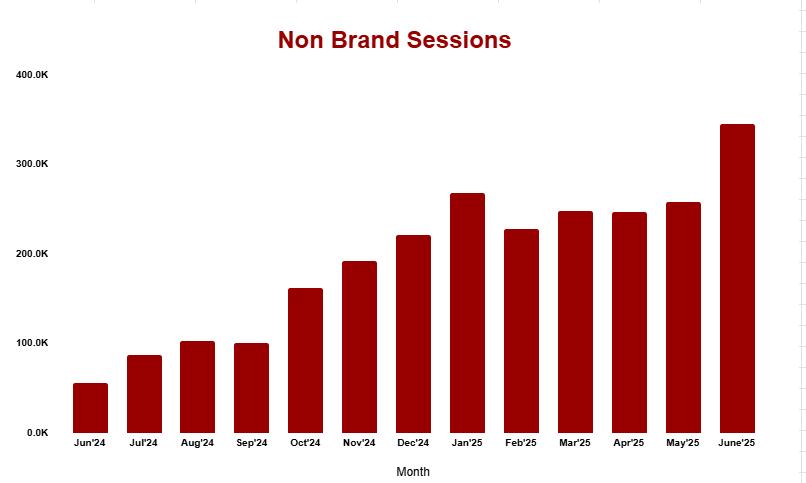 Non Brand Sessions

400.0K
300.0K
200.0K
100.0K
0.0K

Jun'24 Jul'24 Aug'24 Sep'24 Oct'24 Nov'24 Dec'24 Jan'25 Feb'25 Mar'25 Apr'25 May'25 June'25

Month